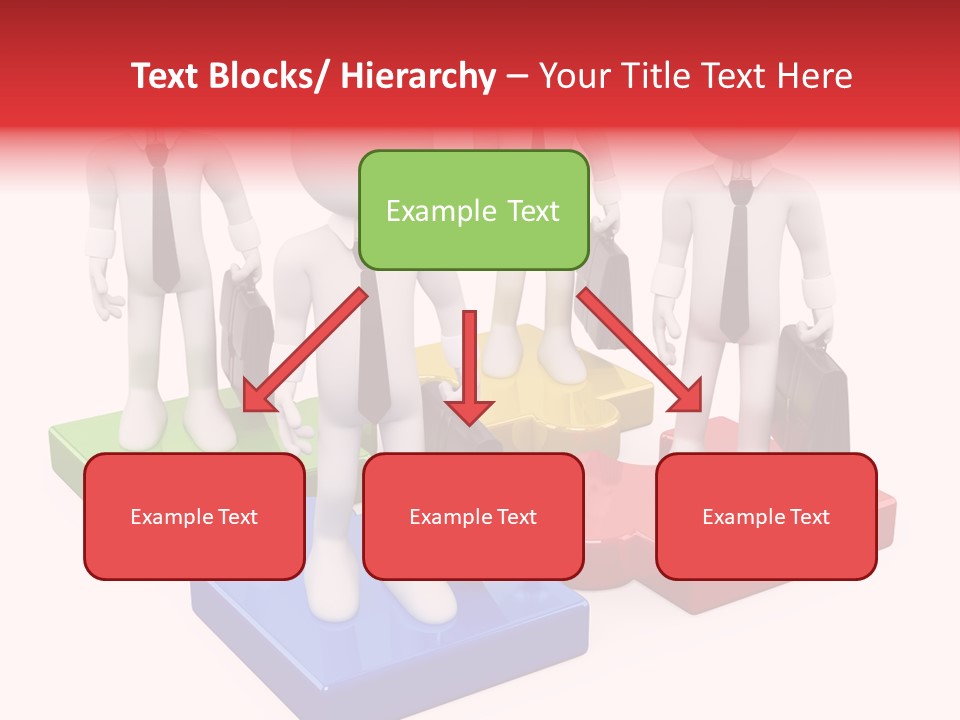 Text Blocks/ Hierarchy – Your Title Text Here

Example Text

Example Text

Example Text

Example Text